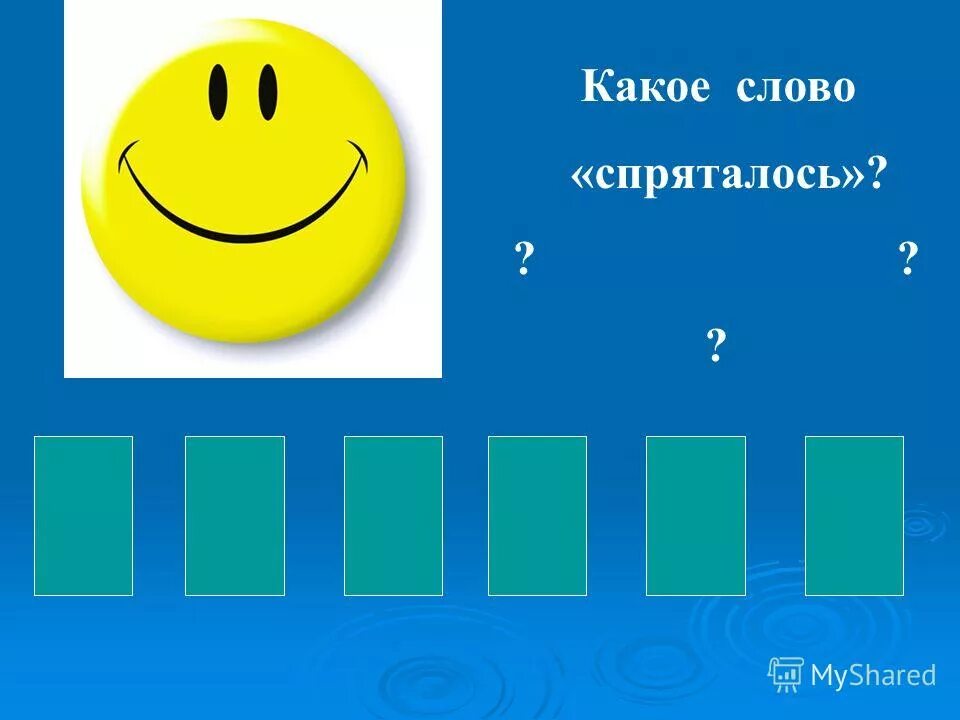 Какое слово «спряталось»?

? ?

?

MyShared